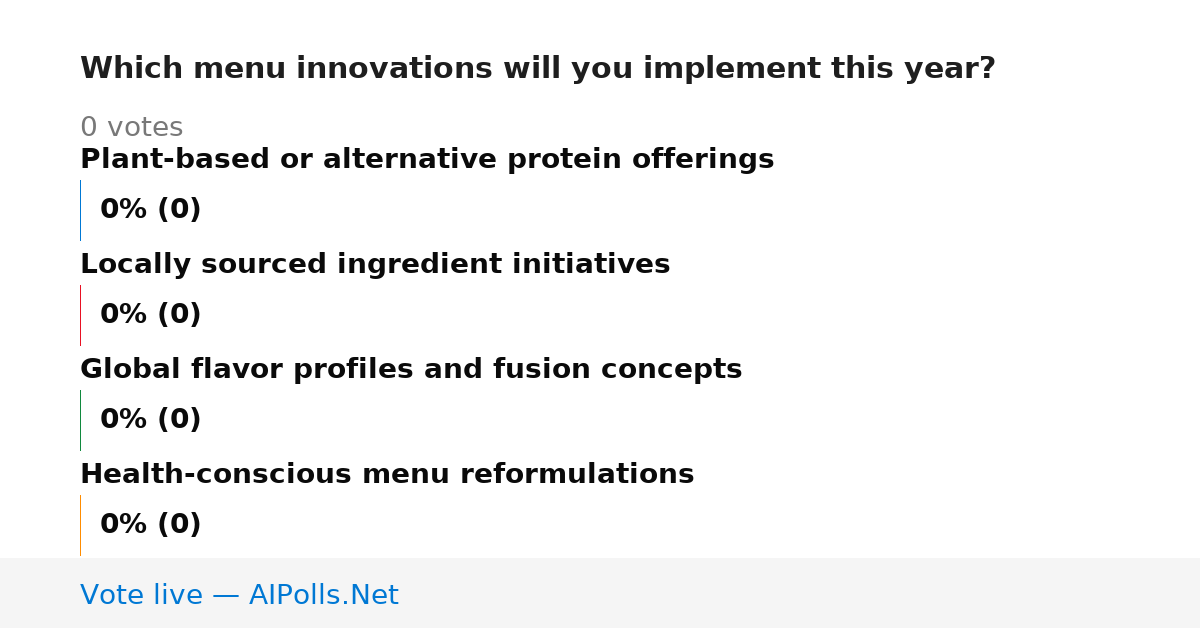 Which menu innovations will you implement this year?

0 votes

Plant-based or alternative protein offerings

0% (0)

Locally sourced ingredient initiatives

0% (0)

Global flavor profiles and fusion concepts

0% (0)

Health-conscious menu reformulations

0% (0)

Vote live — AIPolls.Net